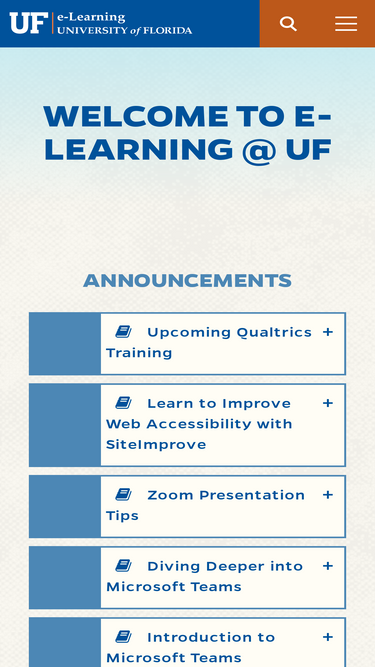 UF e-Learning UNIVERSITY of FLORIDA

WELCOME TO E-LEARNING @ UF

ANNOUNCEMENTS

Upcoming Qualtrics Training +

Learn to Improve Web Accessibility with SiteImprove +

Zoom Presentation Tips +

Diving Deeper into Microsoft Teams +

Introduction to Microsoft Teams +